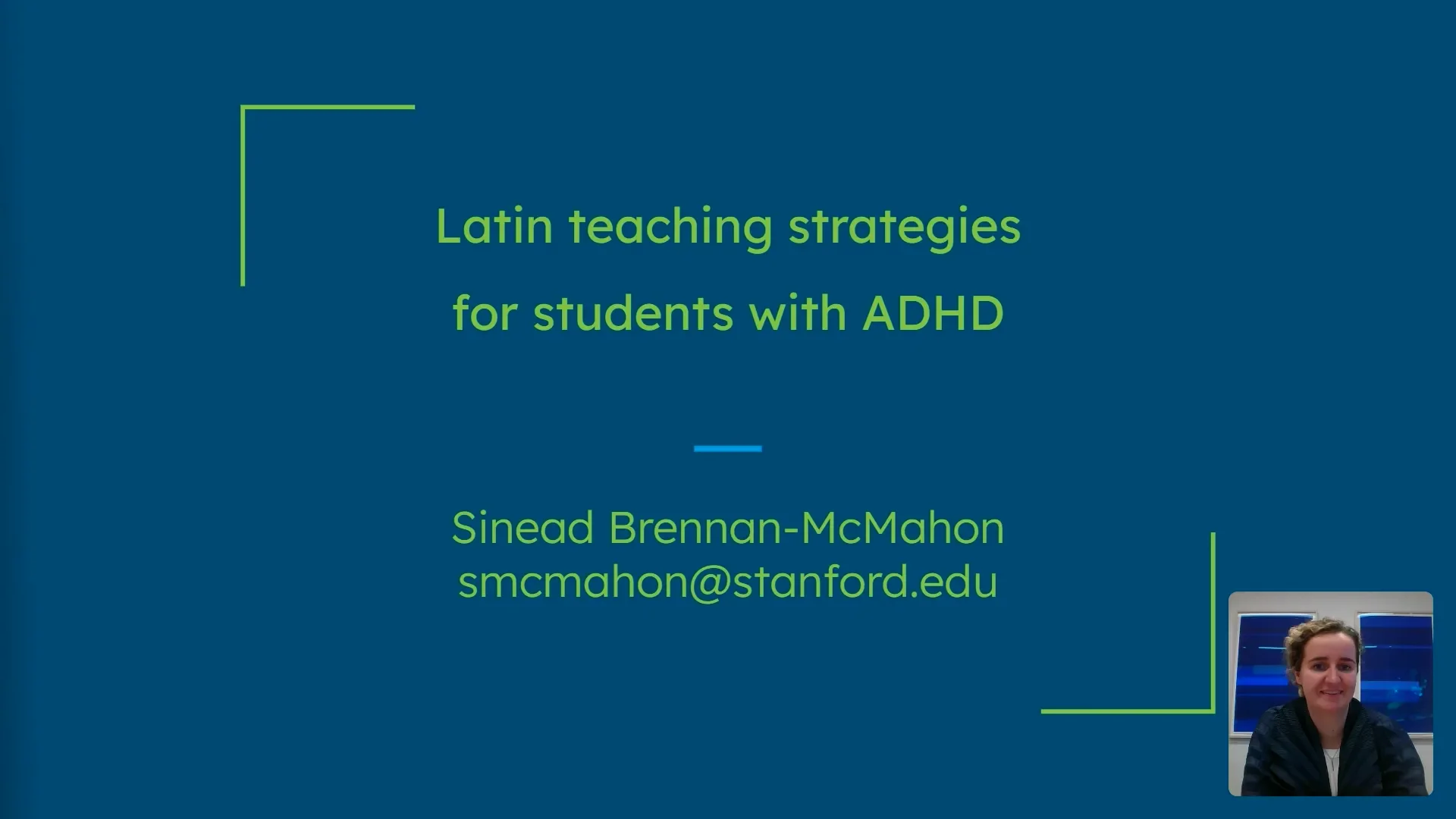 Latin teaching strategies for students with ADHD

Sinead Brennan-McMahon
smcmahon@stanford.edu